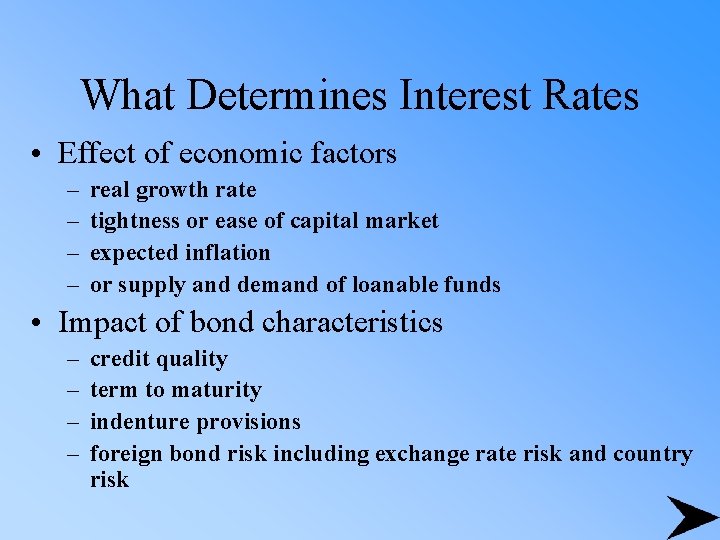 What Determines Interest Rates

• Effect of economic factors
– real growth rate
– tightness or ease of capital market
– expected inflation
– or supply and demand of loanable funds

• Impact of bond characteristics
– credit quality
– term to maturity
– indenture provisions
– foreign bond risk including exchange rate risk and country risk